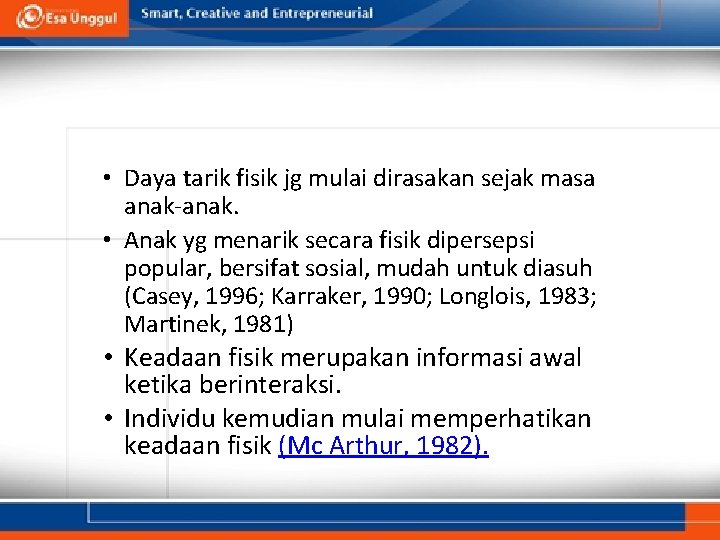 Esa Unggul

Smart, Creative and Entrepreneurial

• Daya tarik fisik jg mulai dirasakan sejak masa anak-anak.
• Anak yg menarik secara fisik dipersepsi popular, bersifat sosial, mudah untuk diasuh (Casey, 1996; Karraker, 1990; Longlois, 1983; Martinek, 1981)
• Keadaan fisik merupakan informasi awal ketika berinteraksi.
• Individu kemudian mulai memperhatikan keadaan fisik (Mc Arthur, 1982).